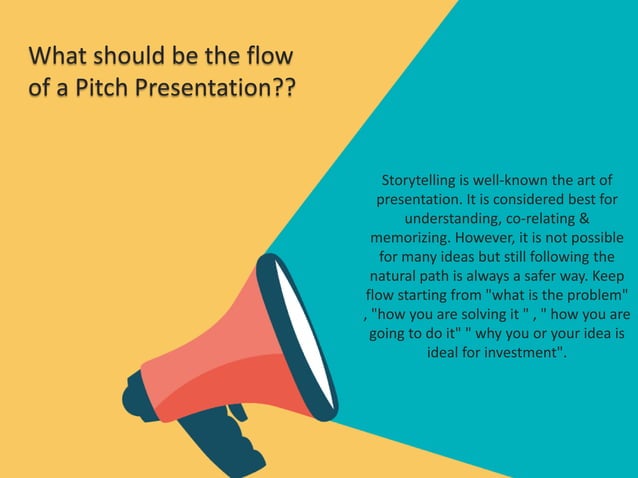 What should be the flow of a Pitch Presentation??

Storytelling is well-known the art of presentation. It is considered best for understanding, co-relating & memorizing. However, it is not possible for many ideas but still following the natural path is always a safer way. Keep flow starting from "what is the problem" , "how you are solving it " , " how you are going to do it" " why you or your idea is ideal for investment".